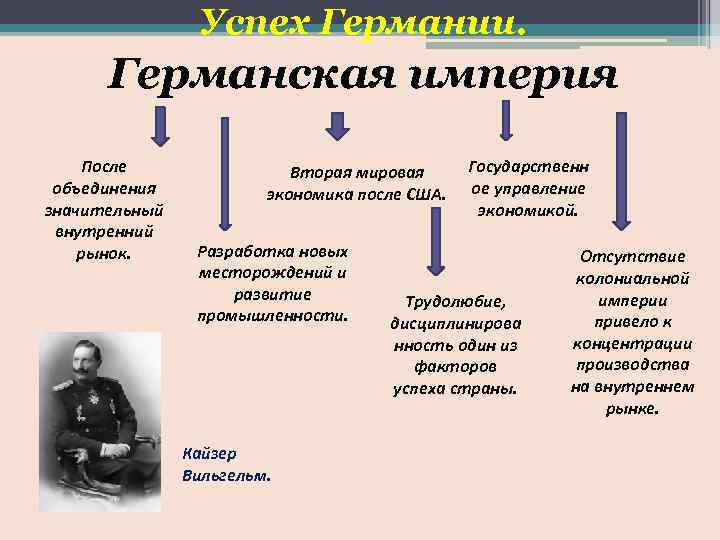 Успех Германии.

Германская империя

После объединения значительный внутренний рынок.

Разработка новых месторождений и развитие промышленности.

Вторая мировая экономика после США.

Трудолюбие, дисциплинированность один из факторов успеха страны.

Государственное управление экономикой.

Отсутствие колониальной империи привело к концентрации производства на внутреннем рынке.

Кайзер Вильгельм.